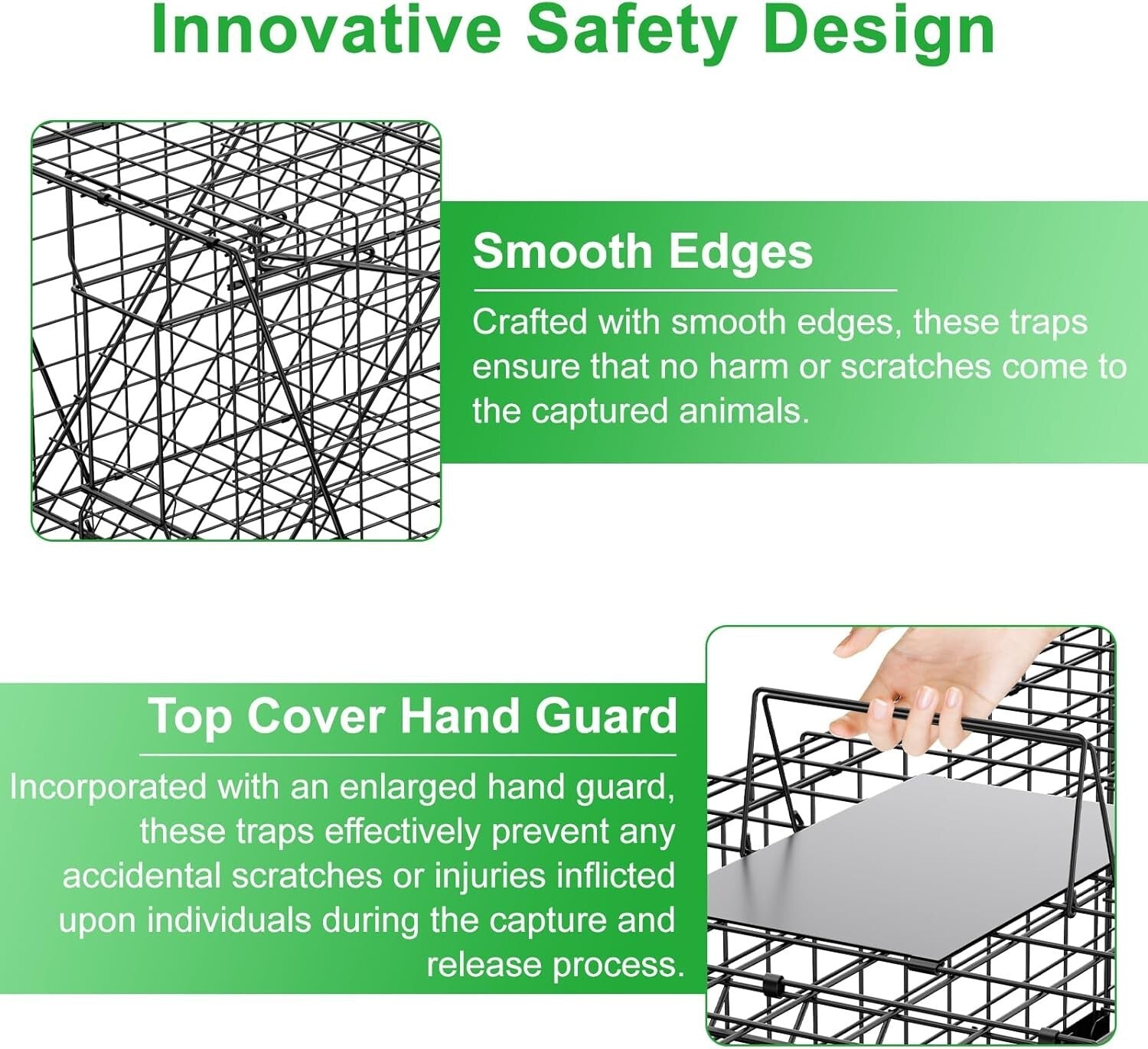 Innovative Safety Design

Smooth Edges

Crafted with smooth edges, these traps ensure that no harm or scratches come to the captured animals.

Top Cover Hand Guard

Incorporated with an enlarged hand guard, these traps effectively prevent any accidental scratches or injuries inflicted upon individuals during the capture and release process.